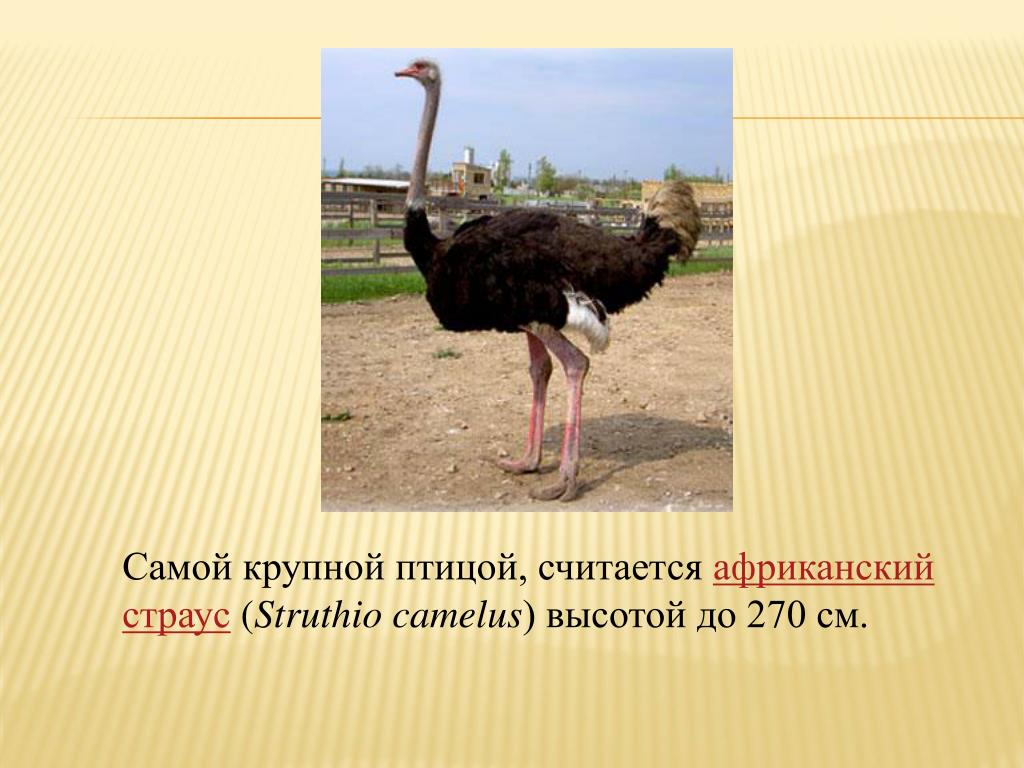 Самой крупной птицой, считается африканский страус (Struthio camelus) высотой до 270 см.